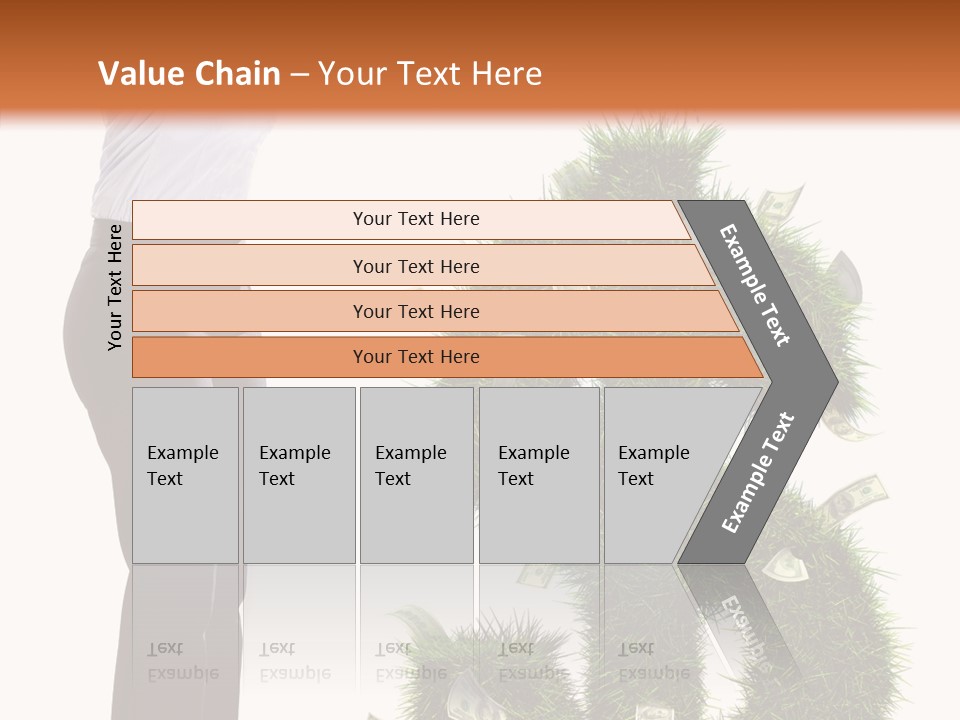 Value Chain – Your Text Here

Your Text Here

Your Text Here

Your Text Here

Your Text Here

Your Text Here

Example Text

Example Text

Example Text

Example Text

Example Text

Example Text

Example Text